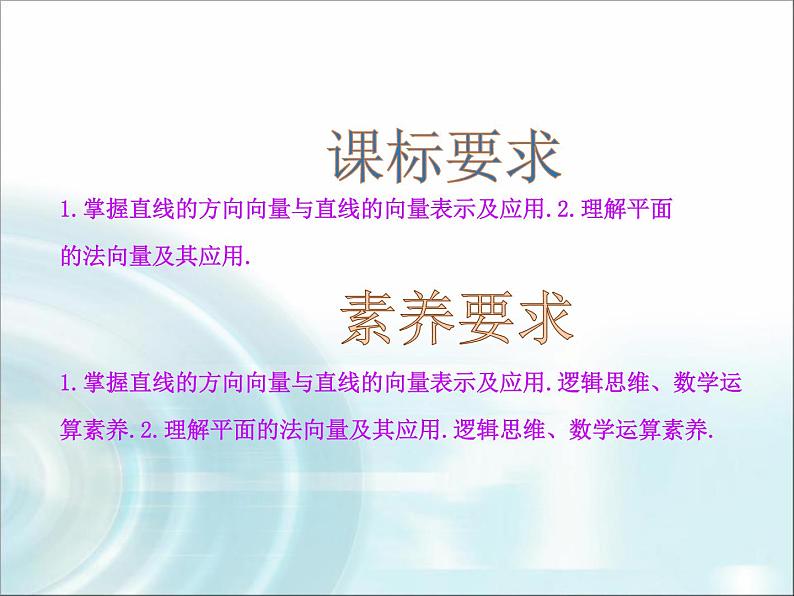 课标要求

1.掌握直线的方向向量与直线的向量表示及应用.2.理解平面的法向量及其应用.

素养要求

1.掌握直线的方向向量与直线的向量表示及应用.逻辑思维、数学运算素养.2.理解平面的法向量及其应用.逻辑思维、数学运算素养.